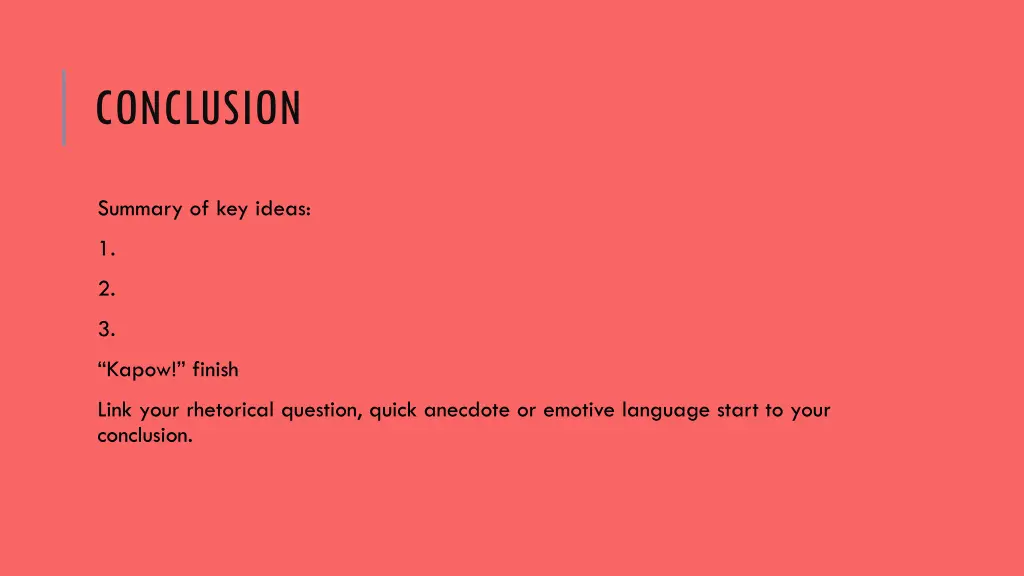 CONCLUSION

Summary of key ideas:

1.

2.

3.

“Kapow!” finish

Link your rhetorical question, quick anecdote or emotive language start to your conclusion.